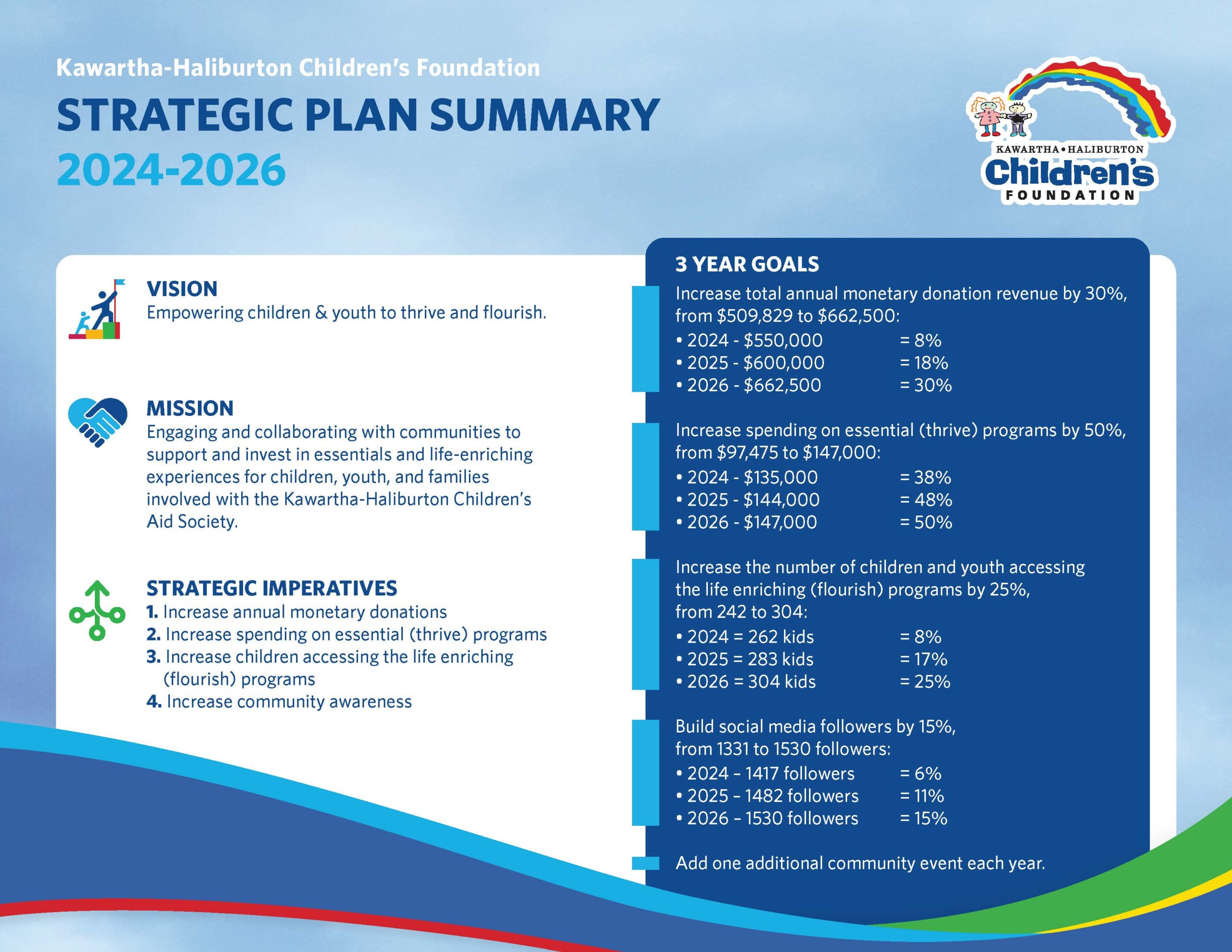 Kawartha-Haliburton Children's Foundation

STRATEGIC PLAN SUMMARY

2024-2026

KAWARTHA • HALIBURTON
Children's
FOUNDATION

VISION
Empowering children & youth to thrive and flourish.

MISSION
Engaging and collaborating with communities to support and invest in essentials and life-enriching experiences for children, youth, and families involved with the Kawartha-Haliburton Children's Aid Society.

STRATEGIC IMPERATIVES
1. Increase annual monetary donations
2. Increase spending on essential (thrive) programs
3. Increase children accessing the life enriching (flourish) programs
4. Increase community awareness

3 YEAR GOALS

Increase total annual monetary donation revenue by 30%, from \$509,829 to \$662,500:
• 2024 - \$550,000 = 8%
• 2025 - \$600,000 = 18%
• 2026 - \$662,500 = 30%

Increase spending on essential (thrive) programs by 50%, from \$97,475 to \$147,000:
• 2024 - \$135,000 = 38%
• 2025 - \$144,000 = 48%
• 2026 - \$147,000 = 50%

Increase the number of children and youth accessing the life enriching (flourish) programs by 25%, from 242 to 304:
• 2024 = 262 kids = 8%
• 2025 = 283 kids = 17%
• 2026 = 304 kids = 25%

Build social media followers by 15%, from 1331 to 1530 followers:
• 2024 – 1417 followers = 6%
• 2025 – 1482 followers = 11%
• 2026 – 1530 followers = 15%

Add one additional community event each year.